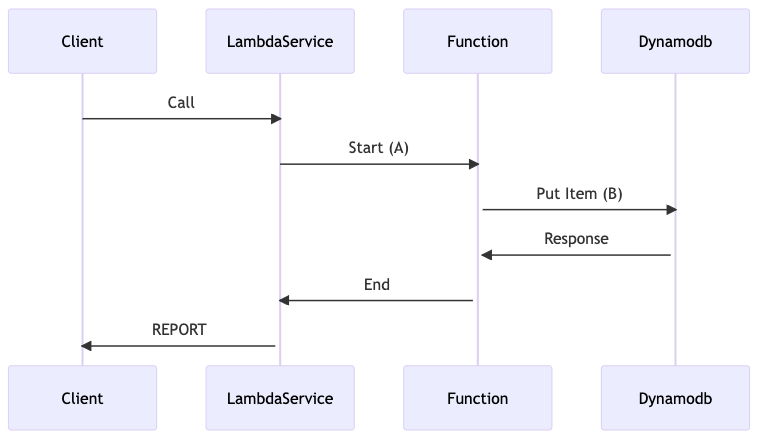 Client
LambdaService
Function
Dynamodb

Call
Start (A)
Put Item (B)
Response
End
REPORT

Client
LambdaService
Function
Dynamodb